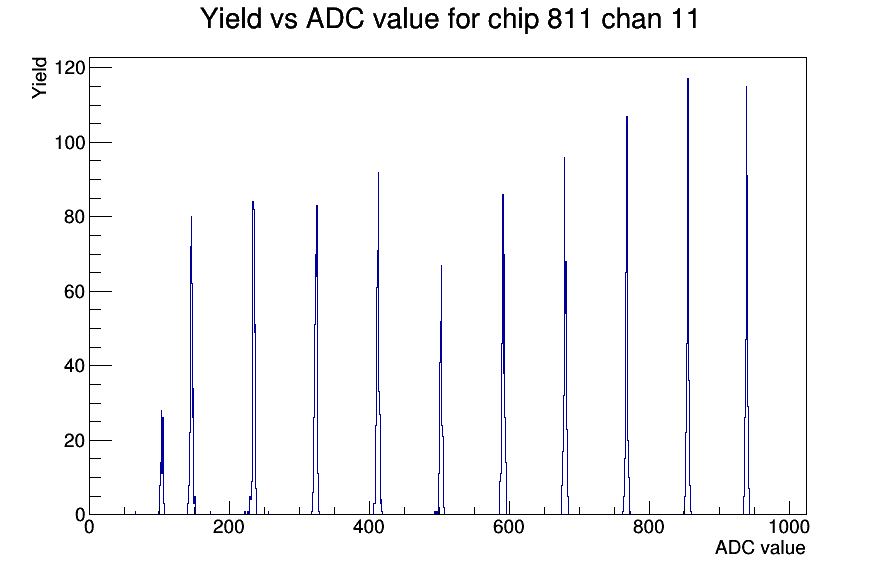 Yield vs ADC value for chip 811 chan 11

Yield

120
100
80
60
40
20
0

0
200
400
600
800
1000

ADC value